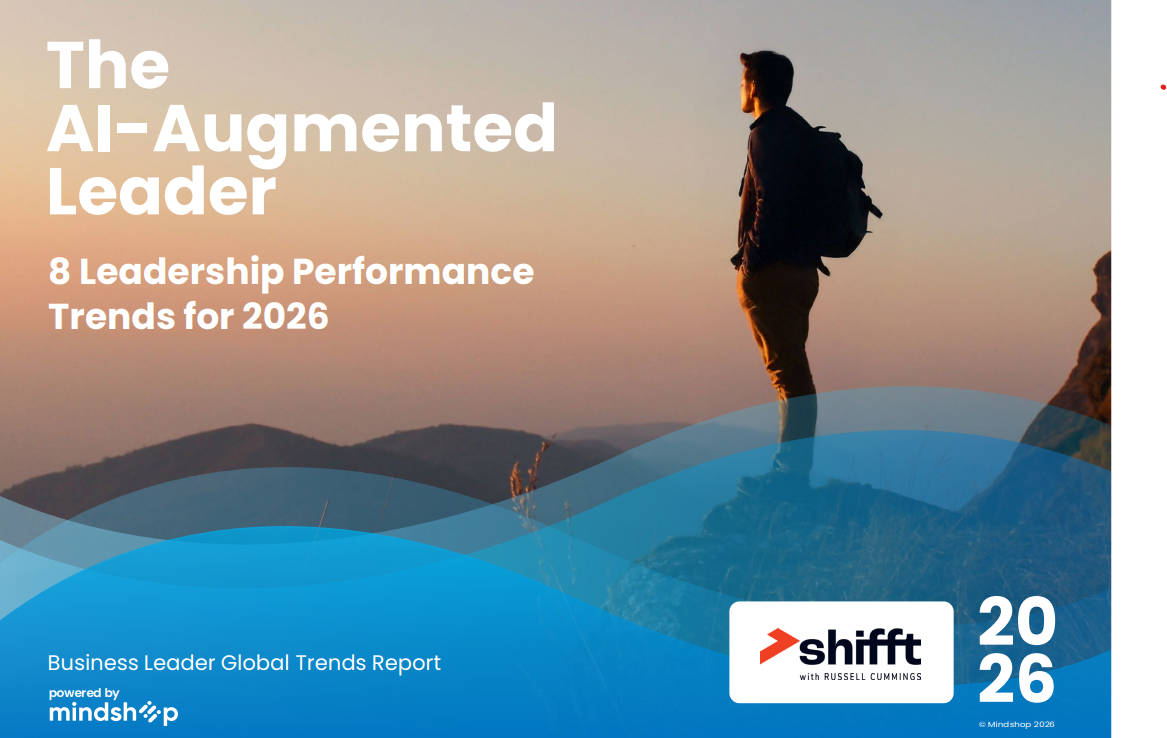 The AI-Augmented Leader

8 Leadership Performance Trends for 2026

Business Leader Global Trends Report

powered by
mindshop

shifft
with RUSSELL CUMMINGS

20
26

© Mindshop 2026